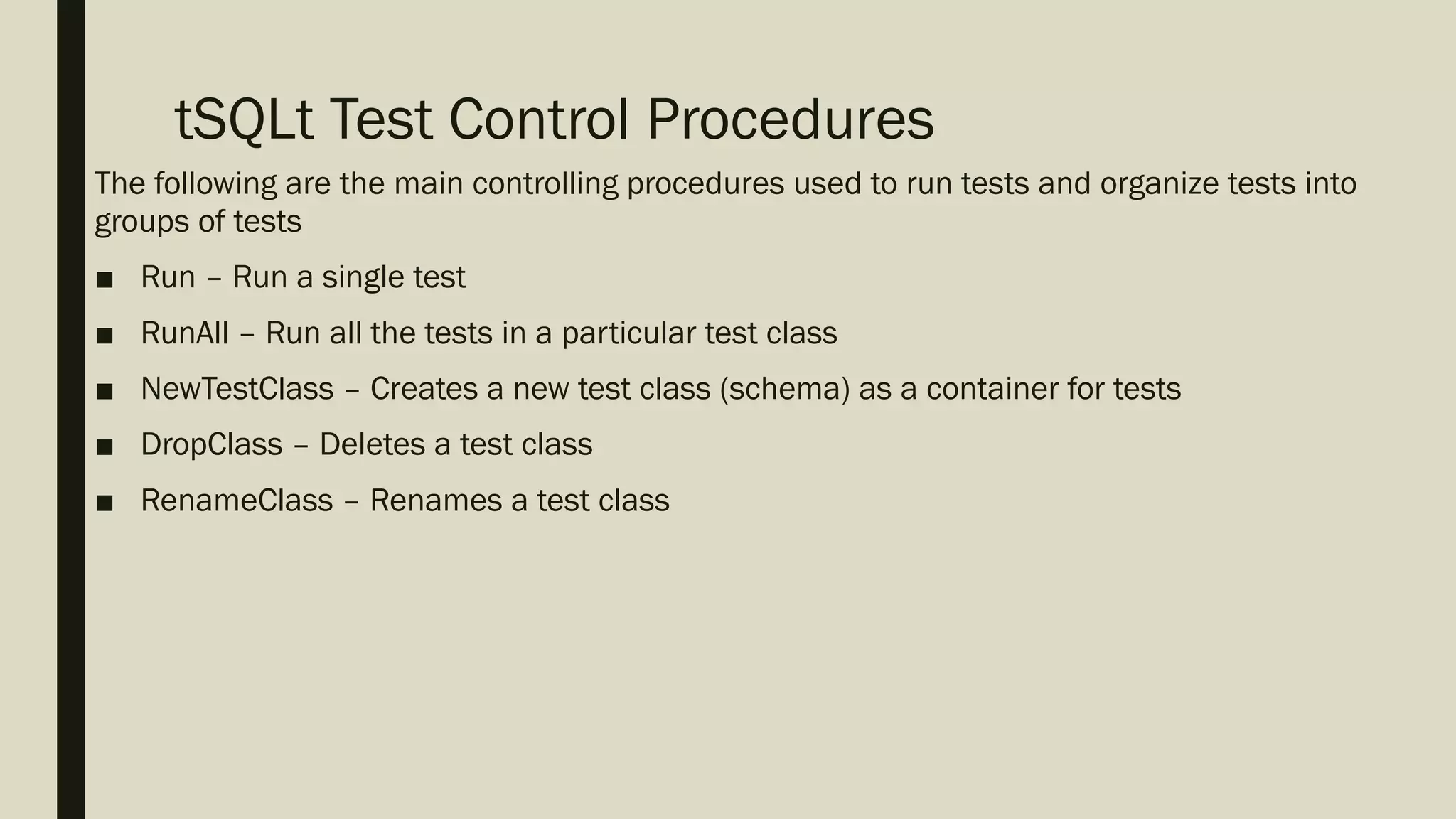 tSQLt Test Control Procedures

The following are the main controlling procedures used to run tests and organize tests into groups of tests

■ Run – Run a single test

■ RunAll – Run all the tests in a particular test class

■ NewTestClass – Creates a new test class (schema) as a container for tests

■ DropClass – Deletes a test class

■ RenameClass – Renames a test class